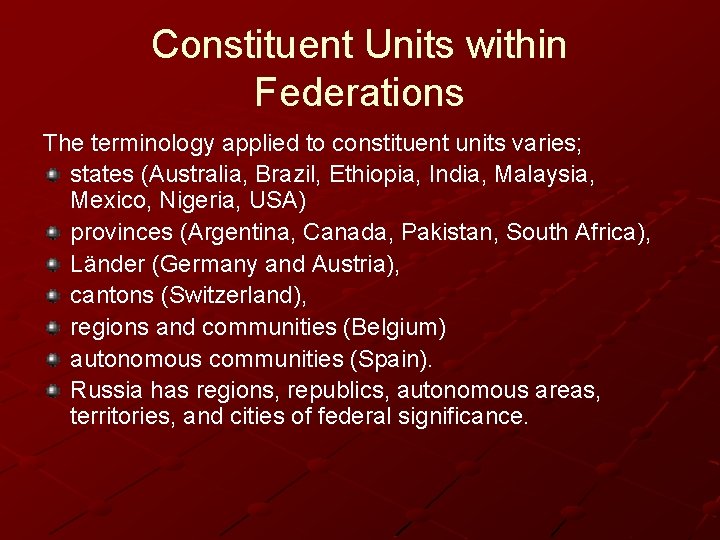 Constituent Units within Federations

The terminology applied to constituent units varies;

- states (Australia, Brazil, Ethiopia, India, Malaysia, Mexico, Nigeria, USA)
- provinces (Argentina, Canada, Pakistan, South Africa),
- Länder (Germany and Austria),
- cantons (Switzerland),
- regions and communities (Belgium)
- autonomous communities (Spain).
- Russia has regions, republics, autonomous areas, territories, and cities of federal significance.